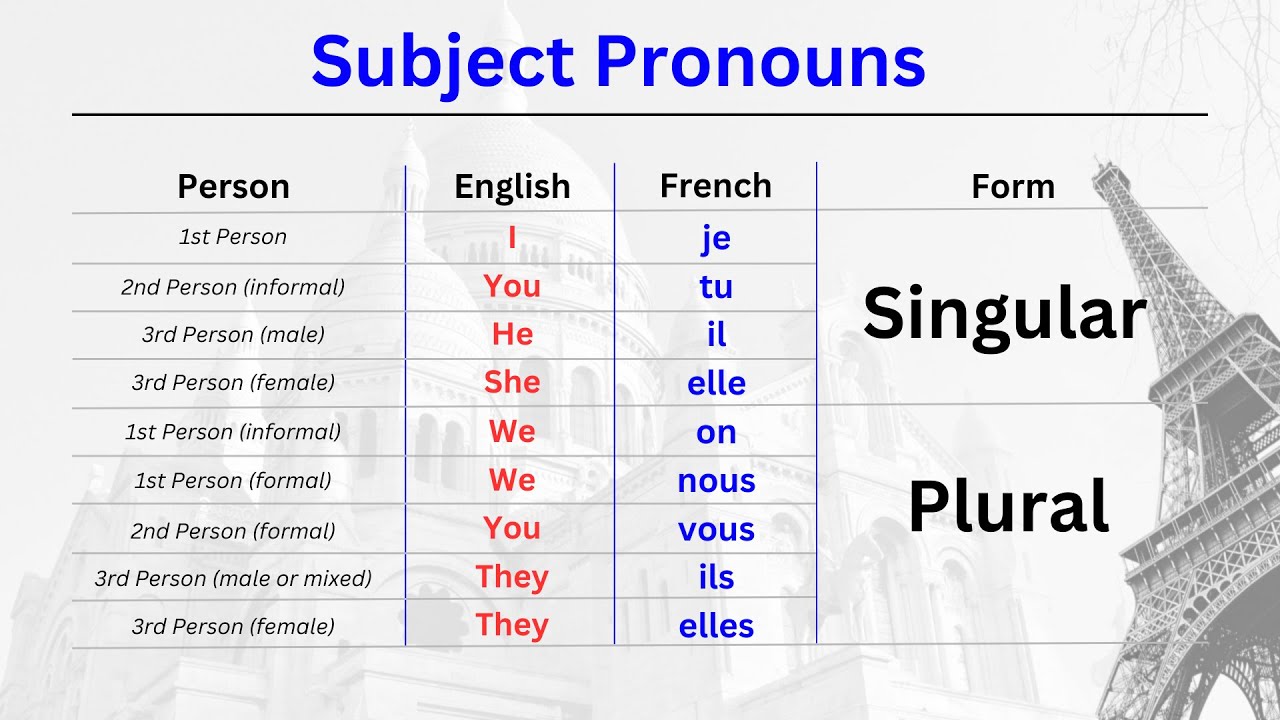 Subject Pronouns

| Person | English | French | Form |
|---|---|---|---|
| 1st Person | I | je | Singular |
| 2nd Person (informal) | You | tu | |
| 3rd Person (male) | He | il | |
| 3rd Person (female) | She | elle | |
| 1st Person (informal) | We | on | Plural |
| 1st Person (formal) | We | nous | |
| 2nd Person (formal) | You | vous | |
| 3rd Person (male or mixed) | They | ils | |
| 3rd Person (female) | They | elles | |